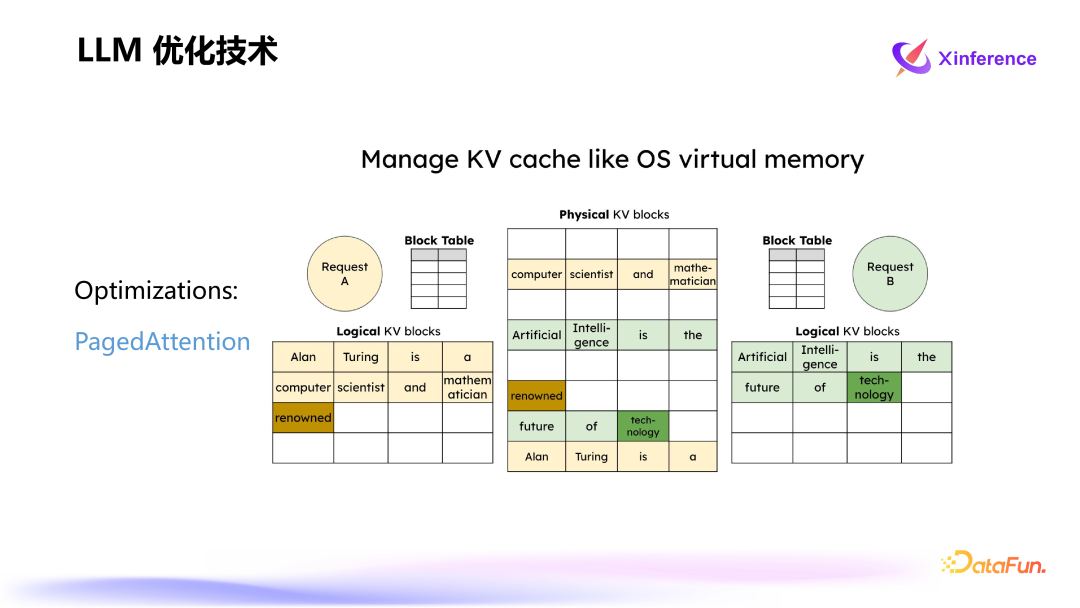 LLM 优化技术

Xinference

Manage KV cache like OS virtual memory

Optimizations:

PagedAttention

Request A

Block Table

Logical KV blocks

| Alan | Turing | is | a |
|---|---|---|---|
| computer | scientist | and | mathematician |
| renowned | | | |
| | | | |

Physical KV blocks

| | | | |
|---|---|---|---|
| computer | scientist | and | mathematician |
| | | | |
| Artificial | Intelligence | is | the |
| | | | |
| renowned | | | |
| future | of | technology | |
| Alan | Turing | is | a |

Block Table

Request B

Logical KV blocks

| Artificial | Intelligence | is | the |
|---|---|---|---|
| future | of | technology | |
| | | | |
| | | | |

DataFun.